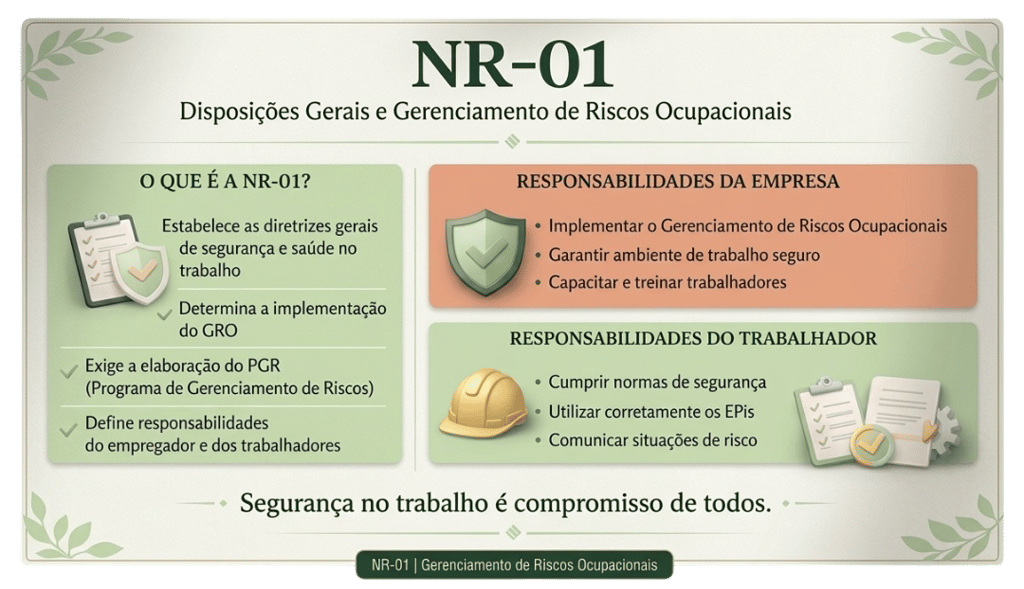 NR-01

Disposições Gerais e Gerenciamento de Riscos Ocupacionais

O QUE É A NR-01?

Estabelece as diretrizes gerais de segurança e saúde no trabalho

Determina a implementação do GRO

Exige a elaboração do PGR (Programa de Gerenciamento de Riscos)

Define responsabilidades do empregador e dos trabalhadores

RESPONSABILIDADES DA EMPRESA

• Implementar o Gerenciamento de Riscos Ocupacionais
• Garantir ambiente de trabalho seguro
• Capacitar e treinar trabalhadores

RESPONSABILIDADES DO TRABALHADOR

• Cumprir normas de segurança
• Utilizar corretamente os EPIs
• Comunicar situações de risco

Segurança no trabalho é compromisso de todos.

NR-01 | Gerenciamento de Riscos Ocupacionais